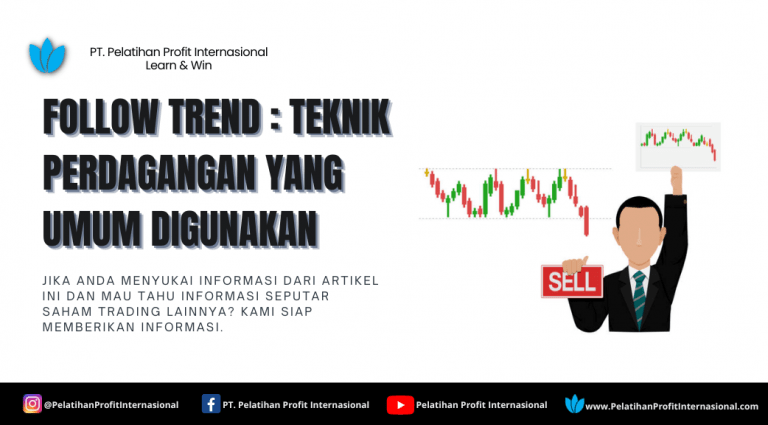 PT. Pelatihan Profit Internasional
Learn & Win

FOLLOW TREND : TEKNIK PERDAGANGAN YANG UMUM DIGUNAKAN

JIKA ANDA MENYUKAI INFORMASI DARI ARTIKEL INI DAN MAU TAHU INFORMASI SEPUTAR SAHAM TRADING LAINNYA? KAMI SIAP MEMBERIKAN INFORMASI.

SELL

@PelatihanProfitInternasional
PT. Pelatihan Profit Internasional
Pelatihan Profit Internasional
www.PelatihanProfitInternasional.com